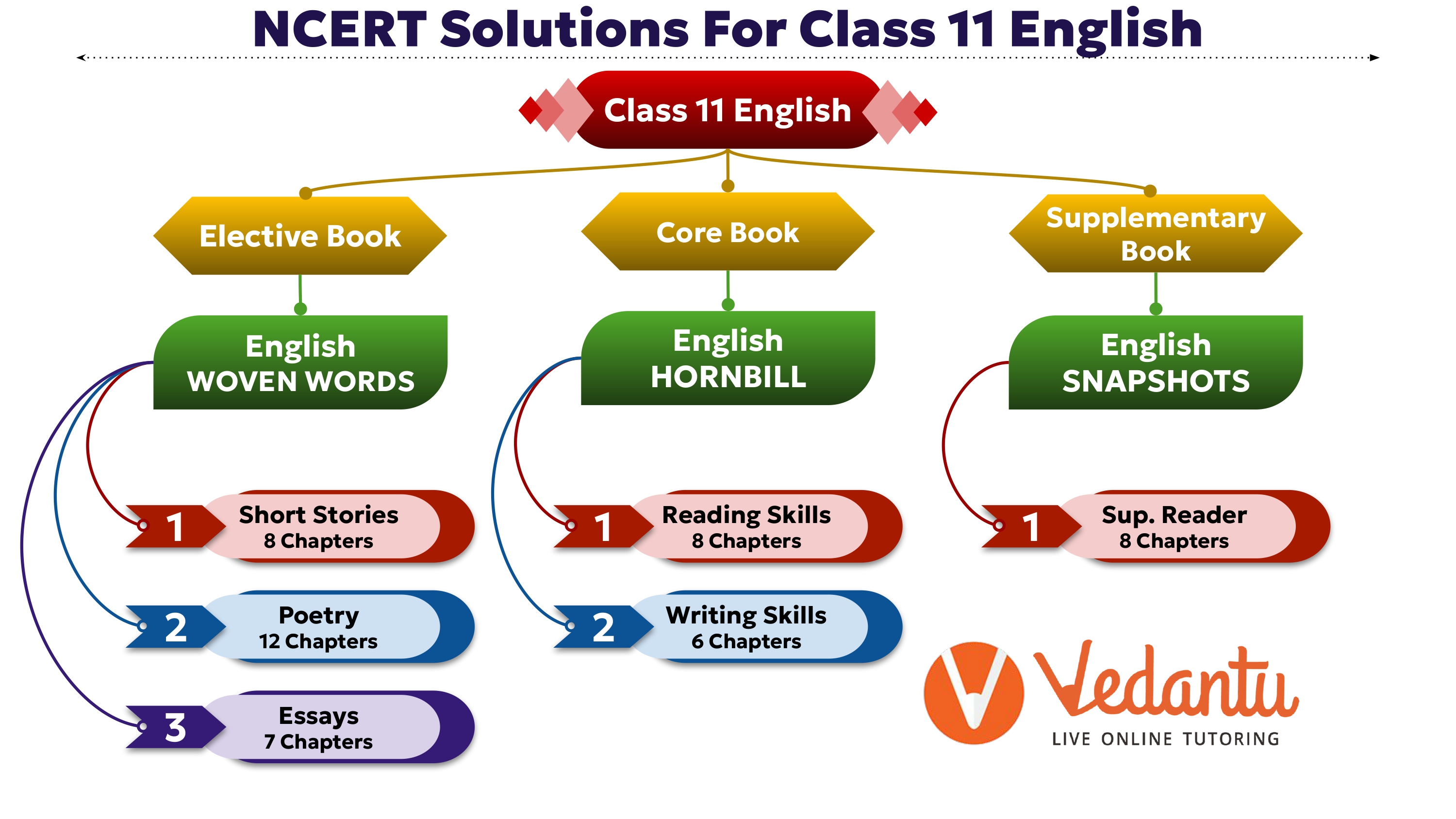 NCERT Solutions For Class 11 English

Class 11 English

Elective Book

English
WOVEN WORDS

1 Short Stories
8 Chapters

2 Poetry
12 Chapters

3 Essays
7 Chapters

Core Book

English
HORNBILL

1 Reading Skills
8 Chapters

2 Writing Skills
6 Chapters

Supplementary Book

English
SNAPSHOTS

1 Sup. Reader
8 Chapters

Vedantu
LIVE ONLINE TUTORING